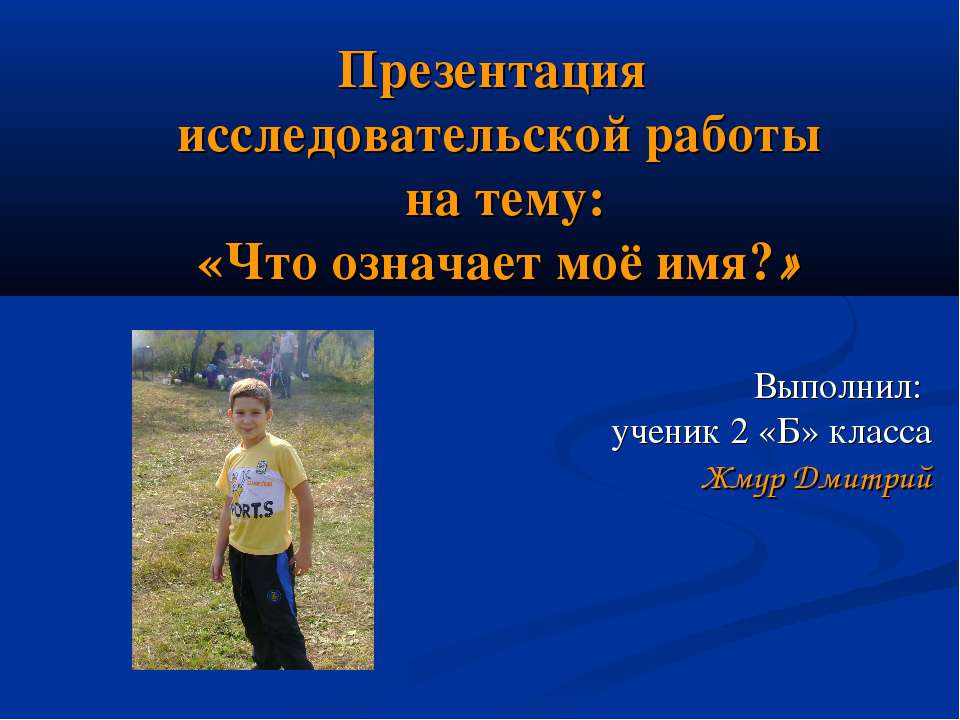 Презентация исследовательской работы на тему: «Что означает моё имя?»

Выполнил:
ученик 2 «Б» класса
Жмур Дмитрий

ORT.S